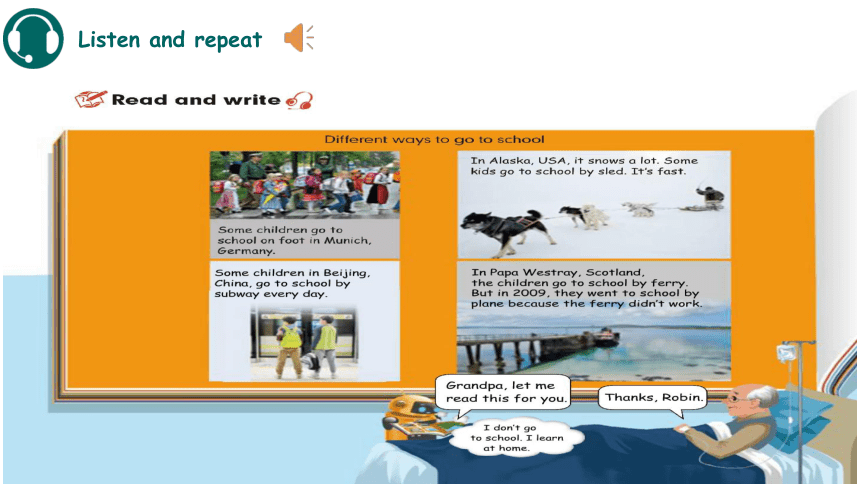 Listen and repeat

Read and write

Different ways to go to school

Some children go to school on foot in Munich, Germany.

In Alaska, USA, it snows a lot. Some kids go to school by sled. It's fast.

Some children in Beijing, China, go to school by subway every day.

In Papa Westray, Scotland, the children go to school by ferry. But in 2009, they went to school by plane because the ferry didn't work.

Grandpa, let me read this for you.

Thanks, Robin.

I don't go to school. I learn at home.